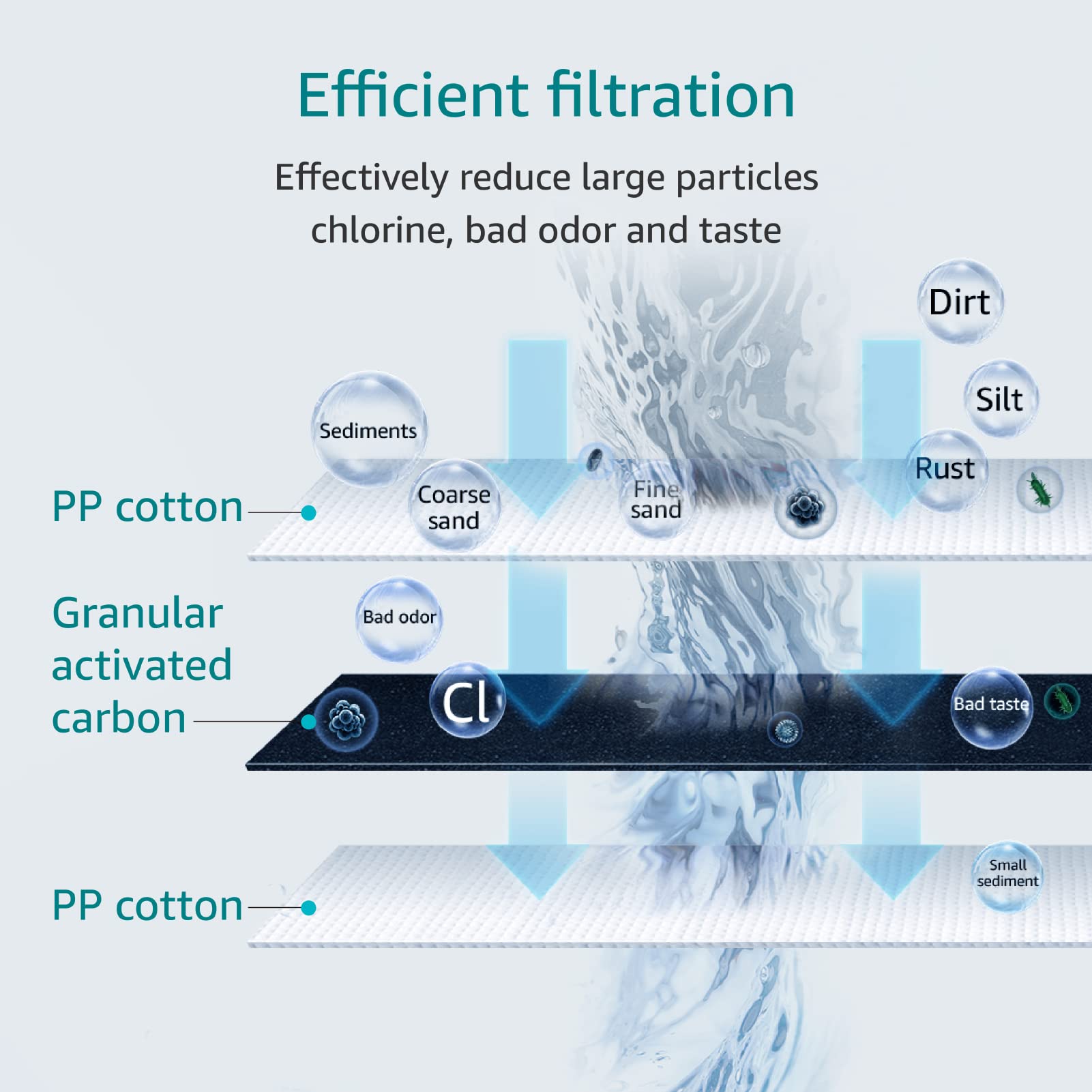 Efficient filtration

Effectively reduce large particles chlorine, bad odor and taste

Dirt

Silt

Sediments

Rust

PP cotton

Coarse sand

Fine sand

Granular activated carbon

Bad odor

Cl

Bad taste

PP cotton

Small sediment